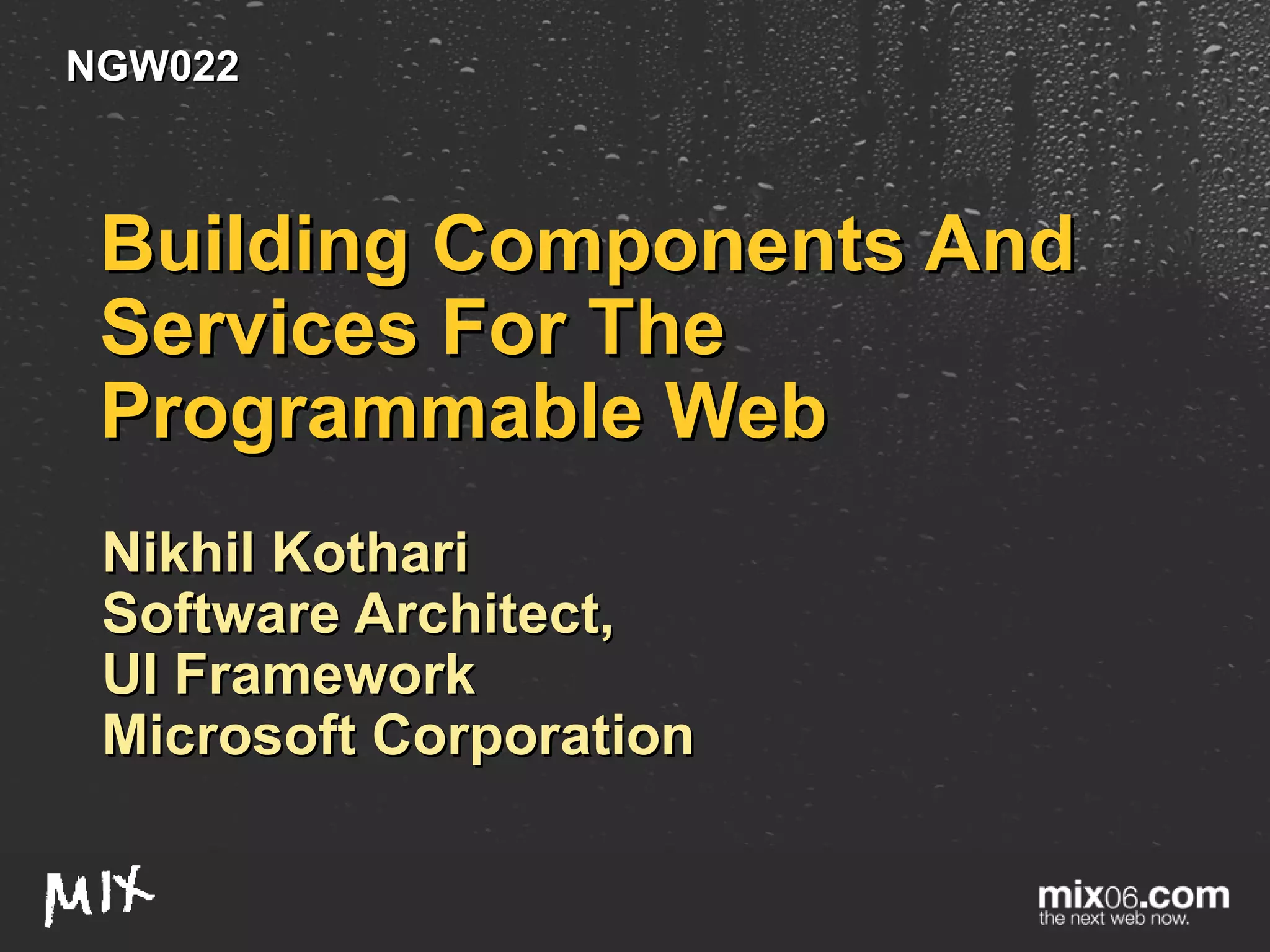 NGW022

Building Components And Services For The Programmable Web

Nikhil Kothari
Software Architect,
UI Framework
Microsoft Corporation

MIX

mix06.com
the next web now.